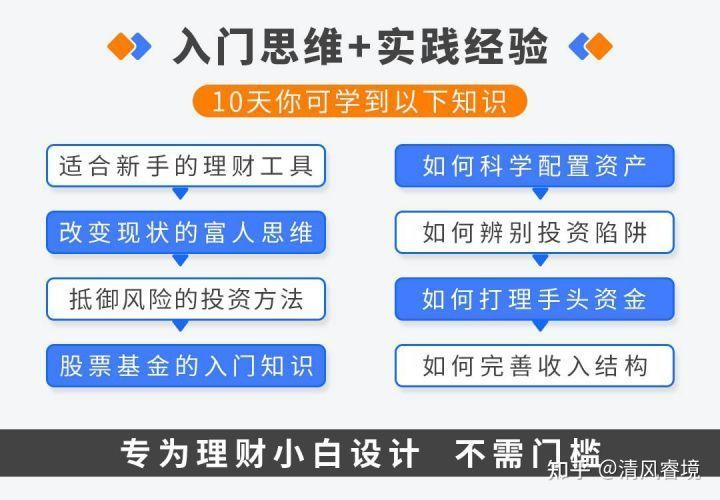 入门思维+实践经验

10天你可学到以下知识

适合新手的理财工具

改变现状的富人思维

抵御风险的投资方法

股票基金的入门知识

如何科学配置资产

如何辨别投资陷阱

如何打理手头资金

如何完善收入结构

专为理财小白设计　不需门槛

知乎 @清风睿境